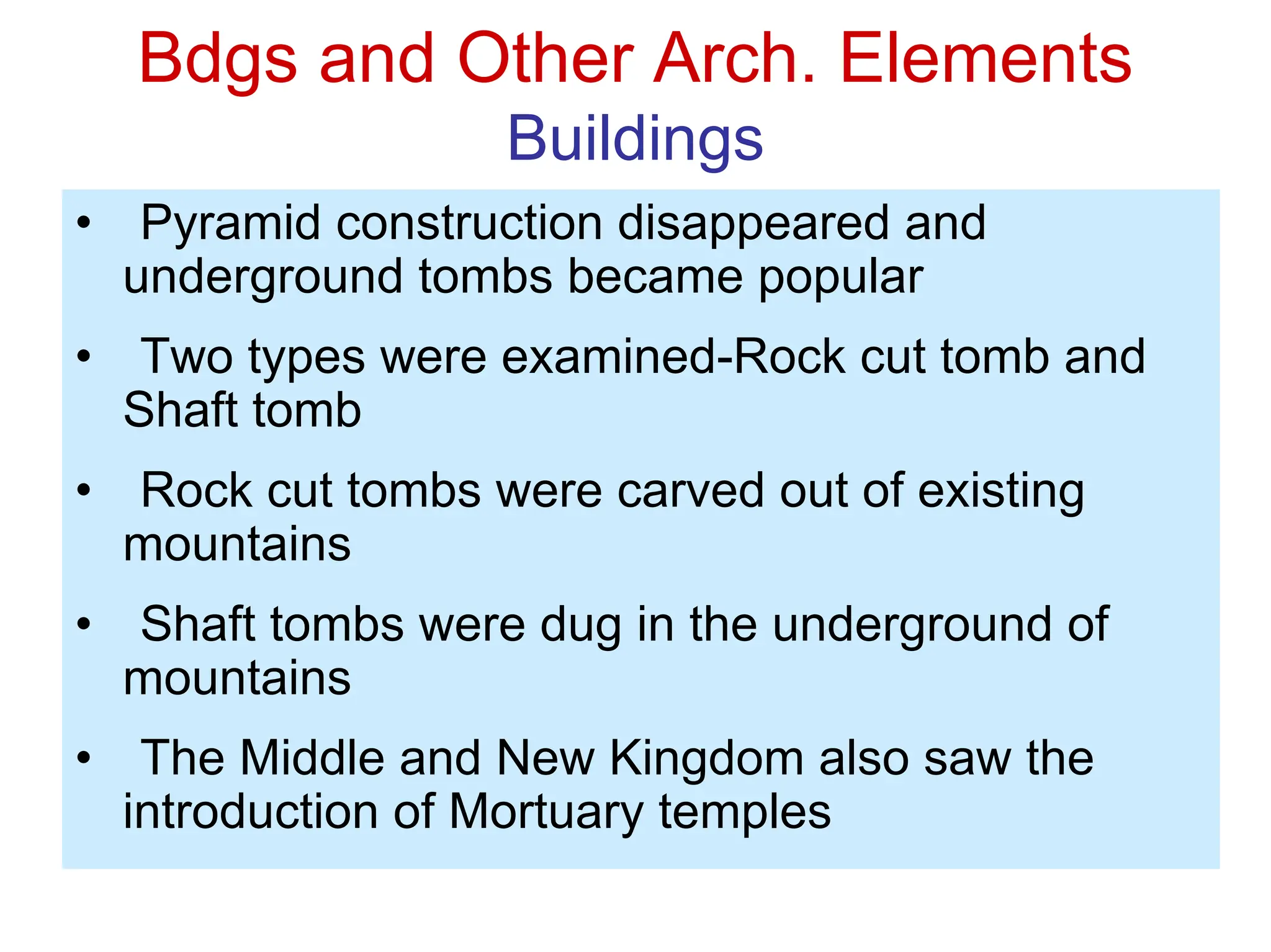 Bdgs and Other Arch. Elements
Buildings

• Pyramid construction disappeared and underground tombs became popular

• Two types were examined-Rock cut tomb and Shaft tomb

• Rock cut tombs were carved out of existing mountains

• Shaft tombs were dug in the underground of mountains

• The Middle and New Kingdom also saw the introduction of Mortuary temples